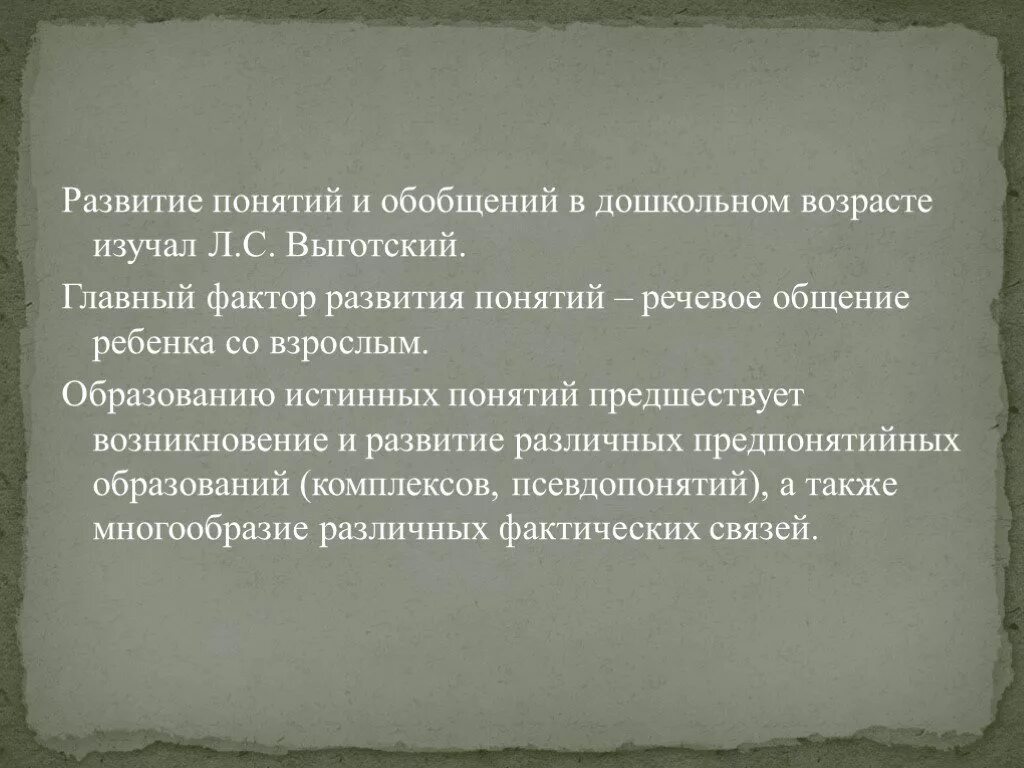 Развитие понятий и обобщений в дошкольном возрасте изучал Л.С. Выготский.

Главный фактор развития понятий – речевое общение ребенка со взрослым.

Образованию истинных понятий предшествует возникновение и развитие различных предпонятийных образований (комплексов, псевдопонятий), а также многообразие различных фактических связей.